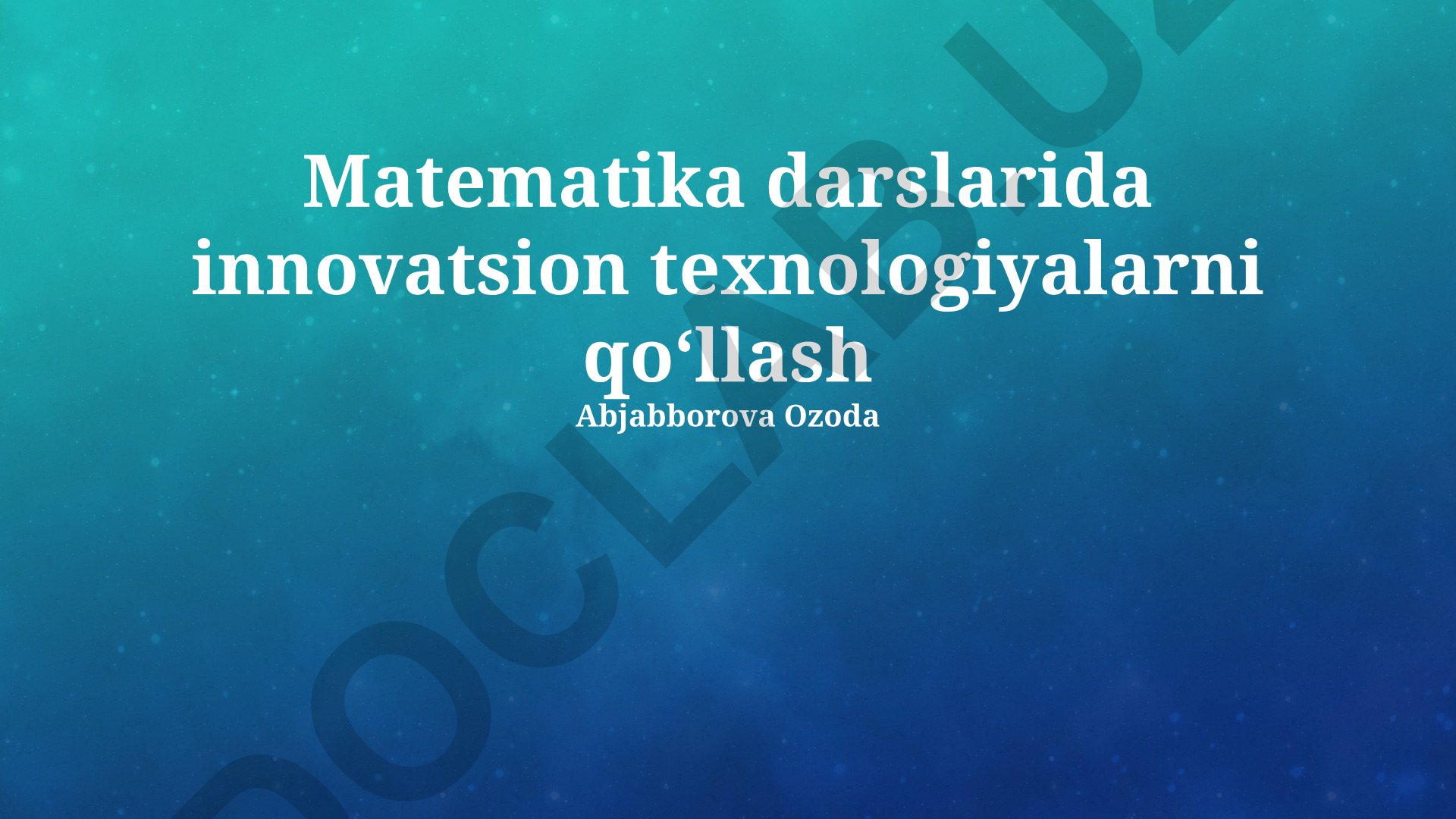 Matematika darslarida innovatsion texnologiyalarni qo‘llash

Abjabborova Ozoda

DOCLAB.UZ